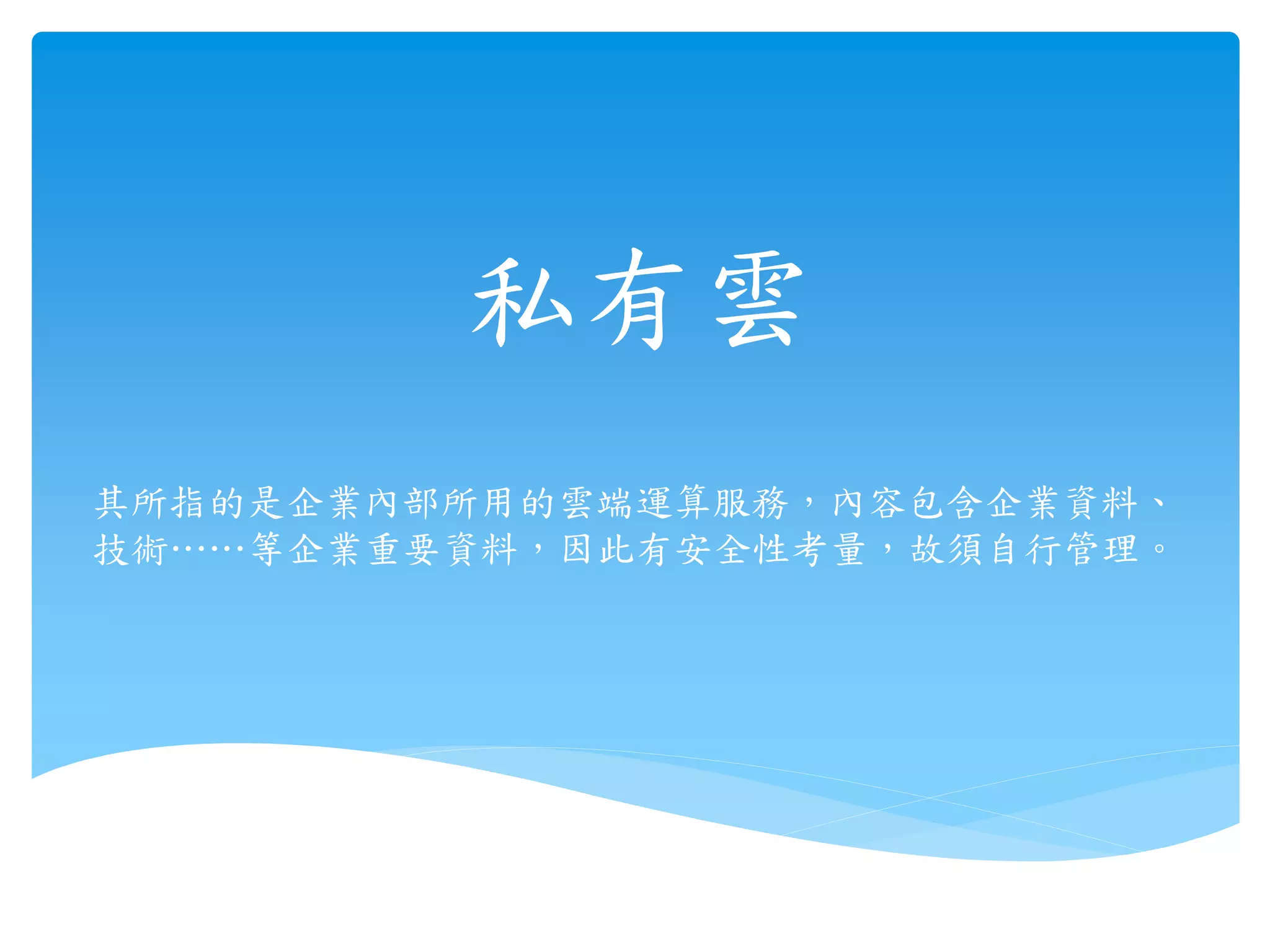 私有雲

其所指的是企業內部所用的雲端運算服務，內容包含企業資料、技術……等企業重要資料，因此有安全性考量，故須自行管理。